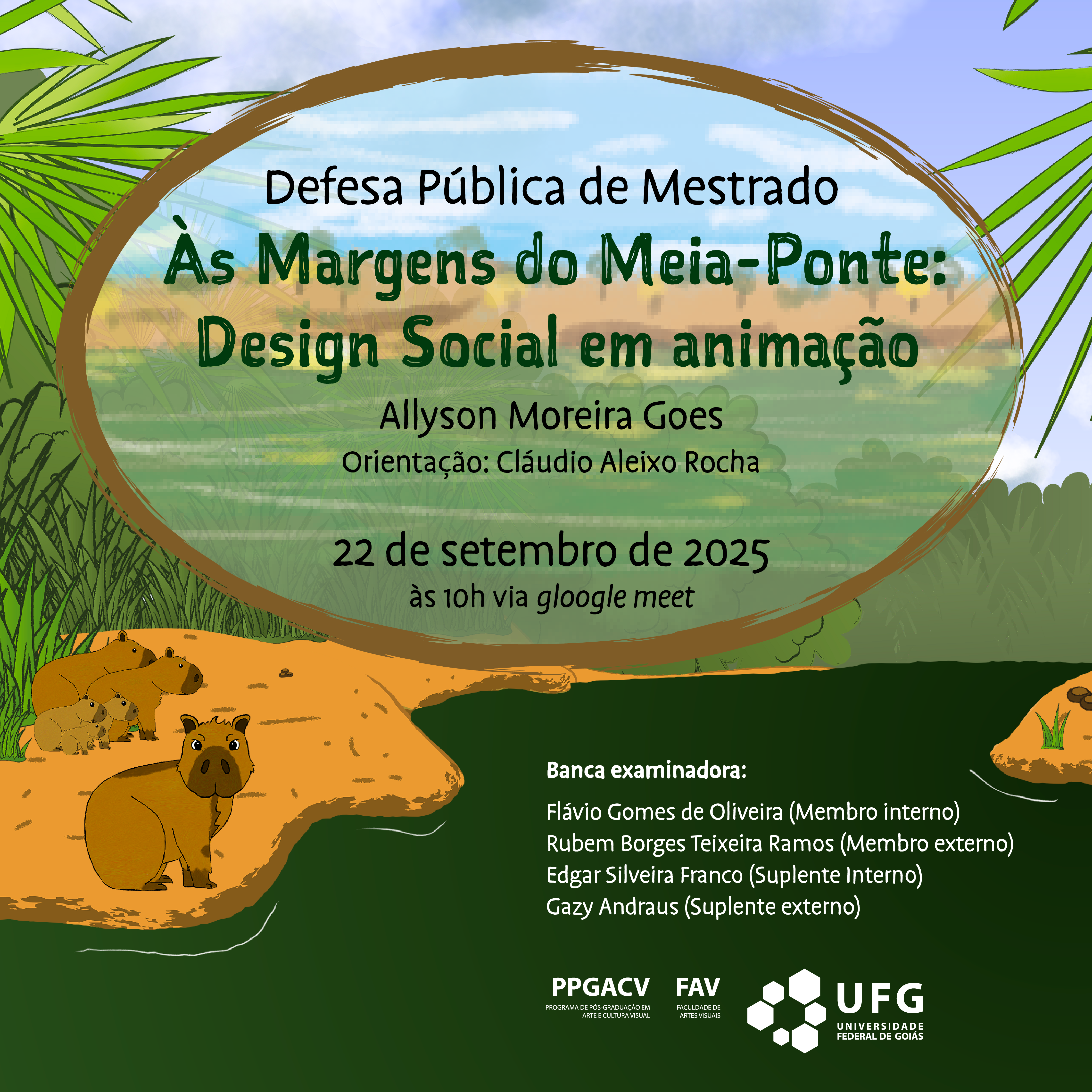 Defesa Pública de Mestrado

Às Margens do Meia-Ponte: Design Social em animação

Allyson Moreira Goes

Orientação: Cláudio Aleixo Rocha

22 de setembro de 2025

às 10h via gloogle meet

Banca examinadora:

Flávio Gomes de Oliveira (Membro interno)
Rubem Borges Teixeira Ramos (Membro externo)
Edgar Silveira Franco (Suplente Interno)
Gazy Andraus (Suplente externo)

PPGACV
PROGRAMA DE PÓS-GRADUAÇÃO EM ARTE E CULTURA VISUAL

FAV
FACULDADE DE ARTES VISUAIS

UFG
UNIVERSIDADE FEDERAL DE GOIÁS